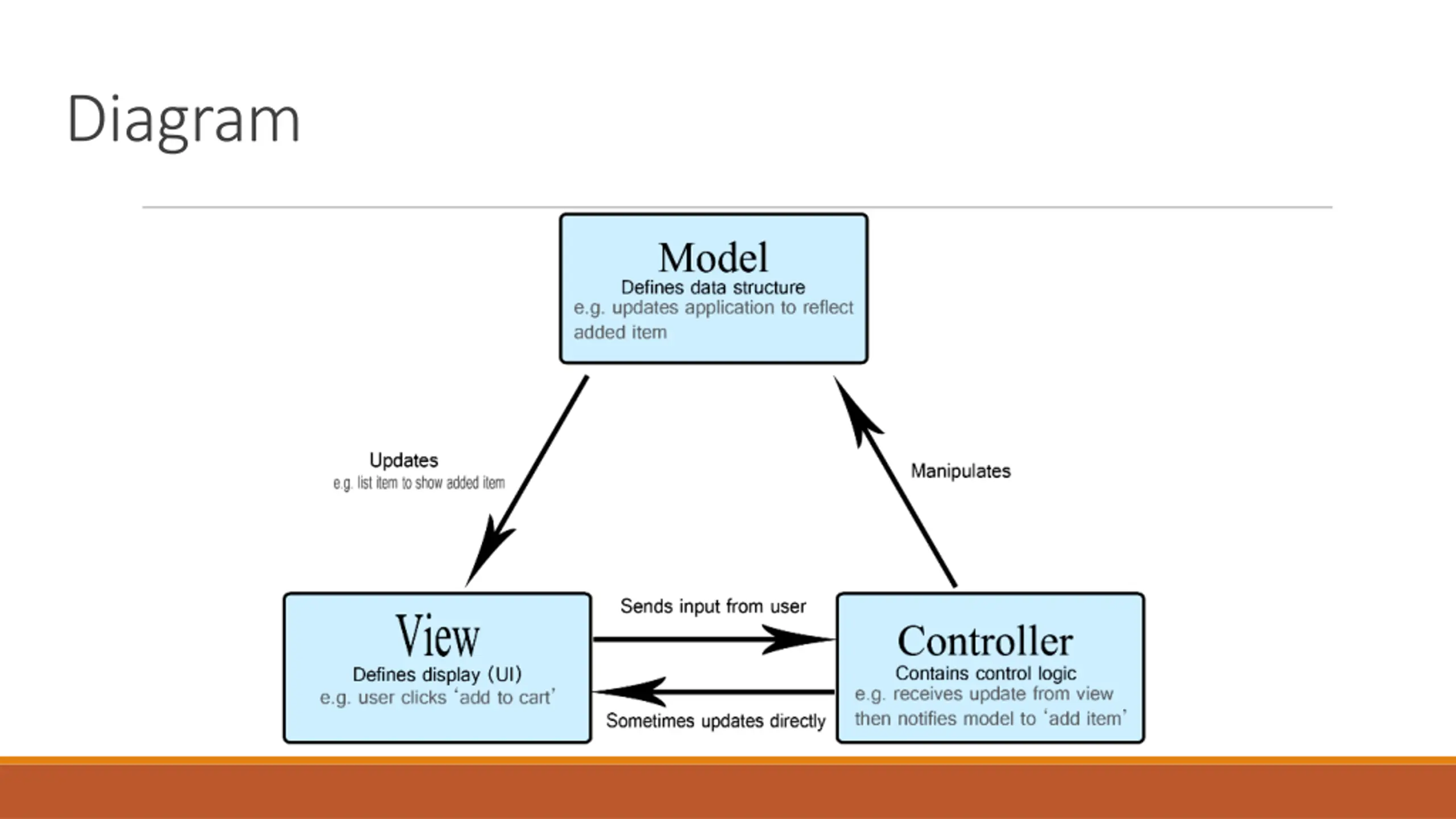 Diagram

Model
Defines data structure
e.g. updates application to reflect added item

Updates
e.g. list item to show added item

Manipulates

View
Defines display (UI)
e.g. user clicks 'add to cart'

Sends input from user

Sometimes updates directly

Controller
Contains control logic
e.g. receives update from view then notifies model to 'add item'